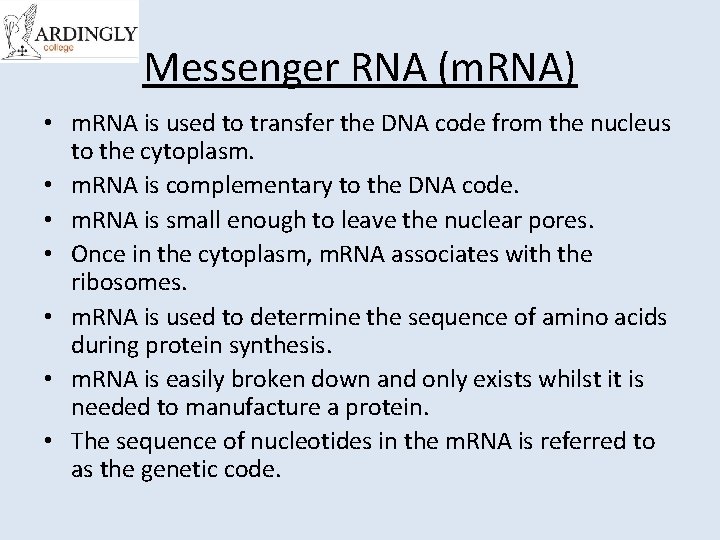 ARDINGLY
college

Messenger RNA (mRNA)

• mRNA is used to transfer the DNA code from the nucleus to the cytoplasm.
• mRNA is complementary to the DNA code.
• mRNA is small enough to leave the nuclear pores.
• Once in the cytoplasm, mRNA associates with the ribosomes.
• mRNA is used to determine the sequence of amino acids during protein synthesis.
• mRNA is easily broken down and only exists whilst it is needed to manufacture a protein.
• The sequence of nucleotides in the mRNA is referred to as the genetic code.